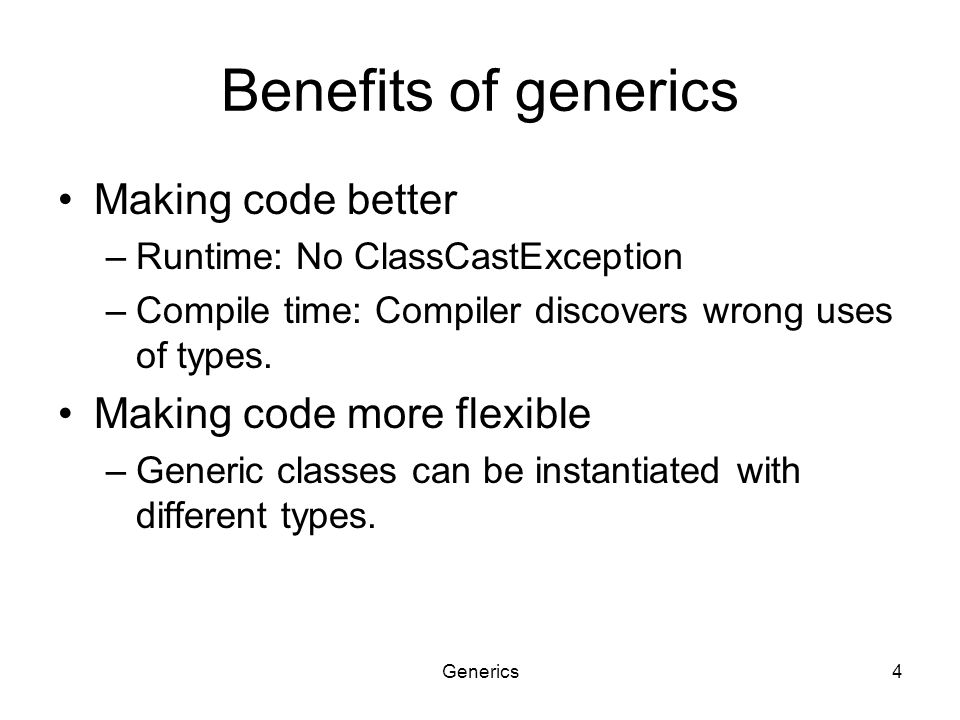 Benefits of generics

• Making code better
– Runtime: No ClassCastException
– Compile time: Compiler discovers wrong uses of types.

• Making code more flexible
– Generic classes can be instantiated with different types.

Generics

4